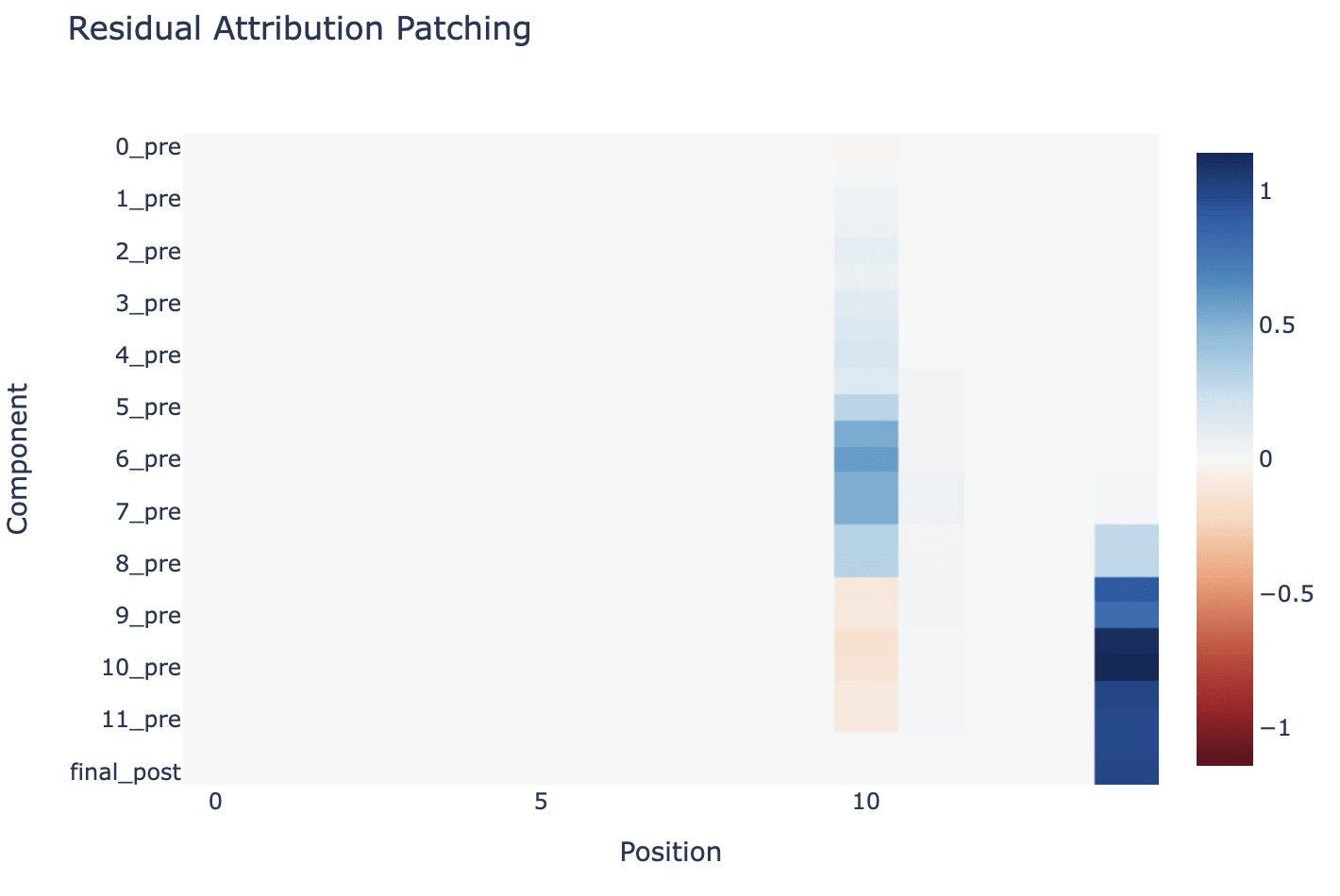 Residual Attribution Patching

Component

0_pre
1_pre
2_pre
3_pre
4_pre
5_pre
6_pre
7_pre
8_pre
9_pre
10_pre
11_pre
final_post

0
5
10

Position

1
0.5
0
−0.5
−1